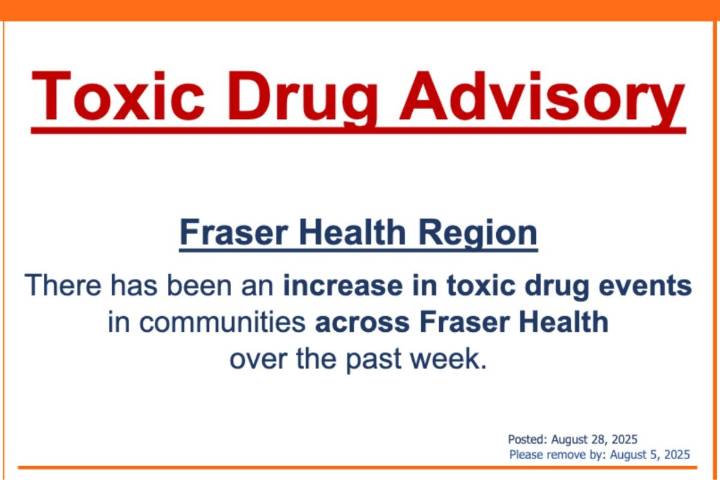 Toxic Drug Advisory

Fraser Health Region

There has been an increase in toxic drug events in communities across Fraser Health over the past week.

Posted: August 28, 2025
Please remove by: August 5, 2025